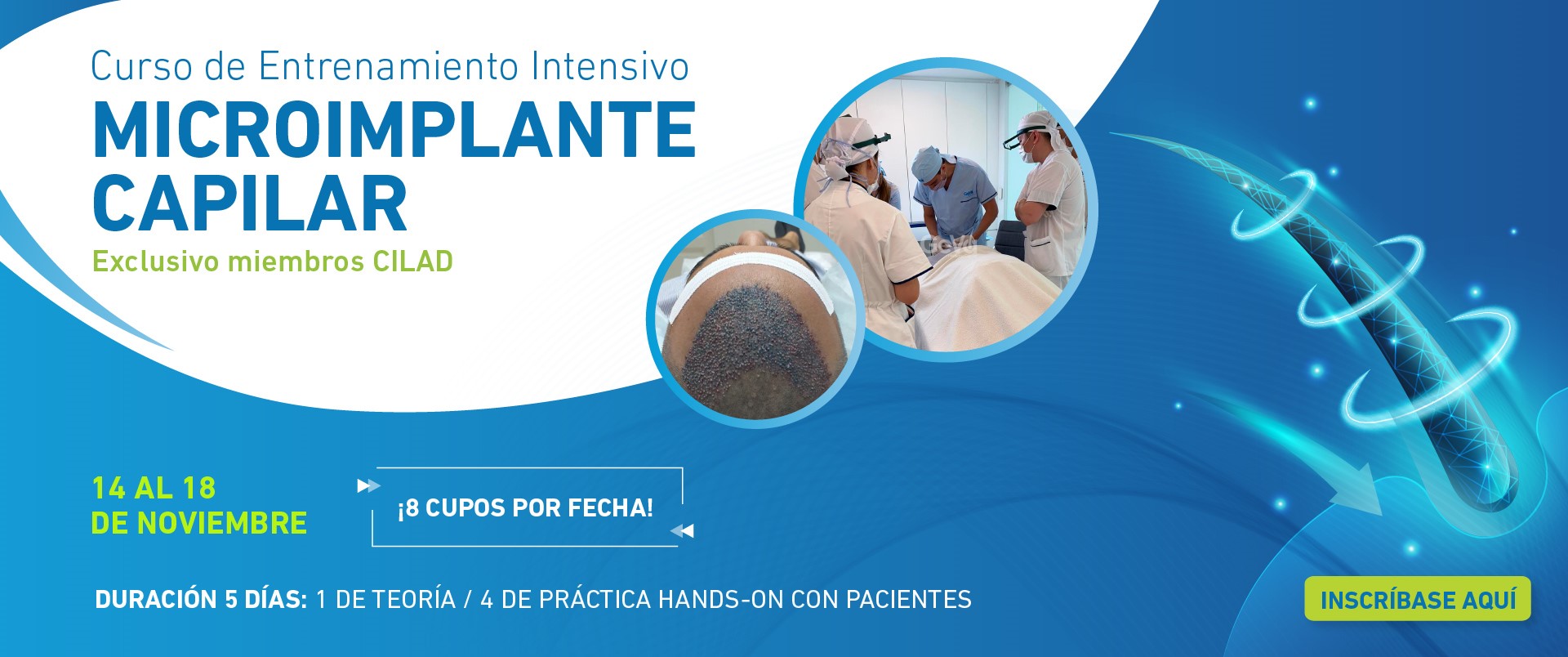 Curso de Entrenamiento Intensivo
MICROIMPLANTE CAPILAR
Exclusivo miembros CILAD

14 AL 18
DE NOVIEMBRE

¡8 CUPOS POR FECHA!

DURACIÓN 5 DÍAS: 1 DE TEORÍA / 4 DE PRÁCTICA HANDS-ON CON PACIENTES

INSCRÍBASE AQUÍ